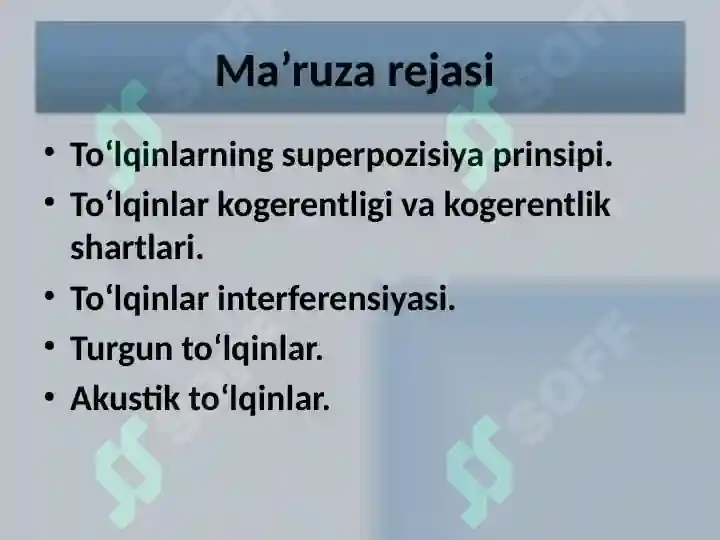 Ma’ruza rejasi

• To‘lqinlarning superpozisiya prinsipi.
• To‘lqinlar kogerentligi va kogerentlik shartlari.
• To‘lqinlar interferensiyasi.
• Turgun to‘lqinlar.
• Akustik to‘lqinlar.

SOFF SOFF SOFF SOFF